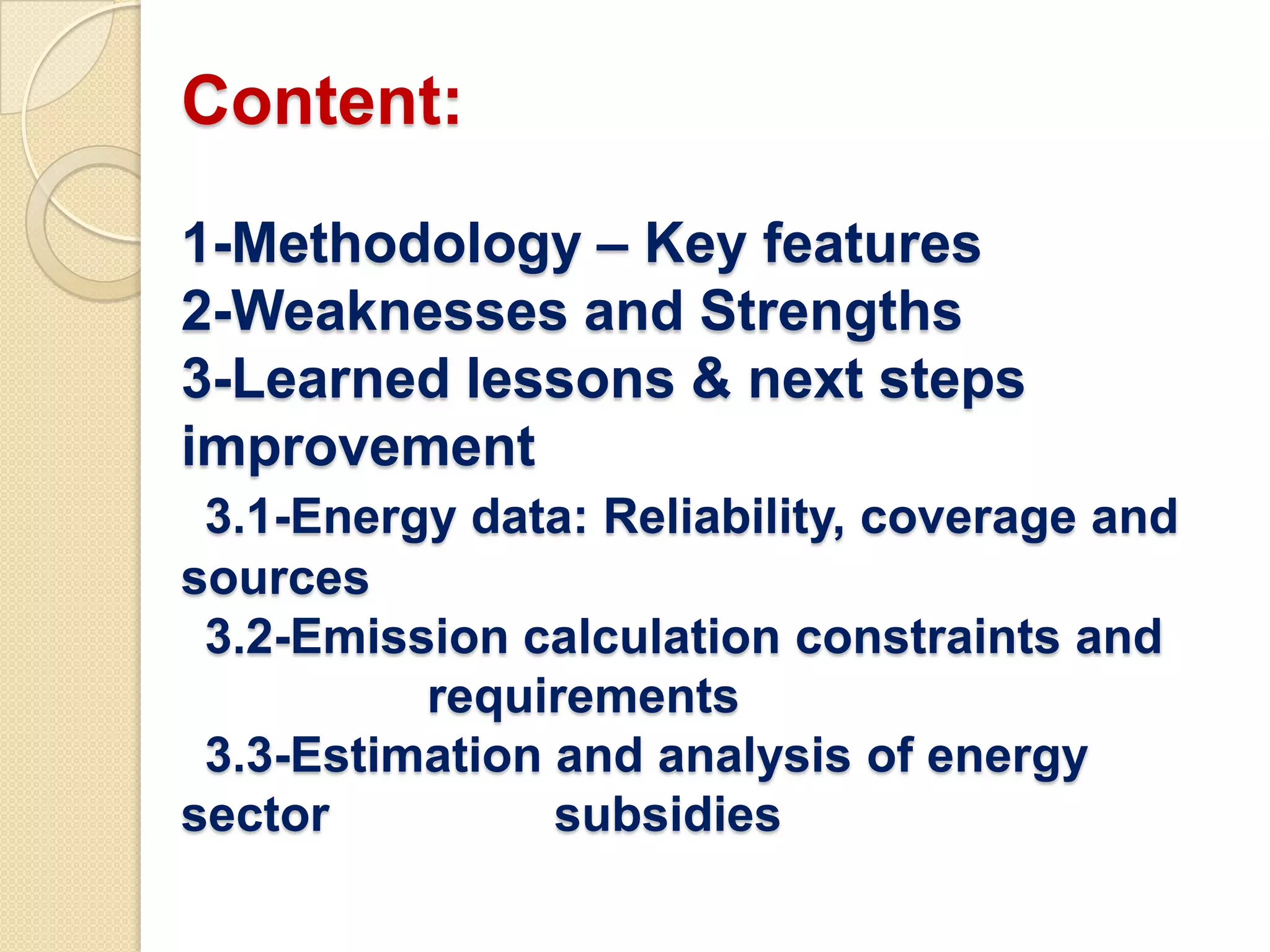 Content:

1-Methodology – Key features
2-Weaknesses and Strengths
3-Learned lessons & next steps improvement
3.1-Energy data: Reliability, coverage and sources
3.2-Emission calculation constraints and requirements
3.3-Estimation and analysis of energy sector subsidies